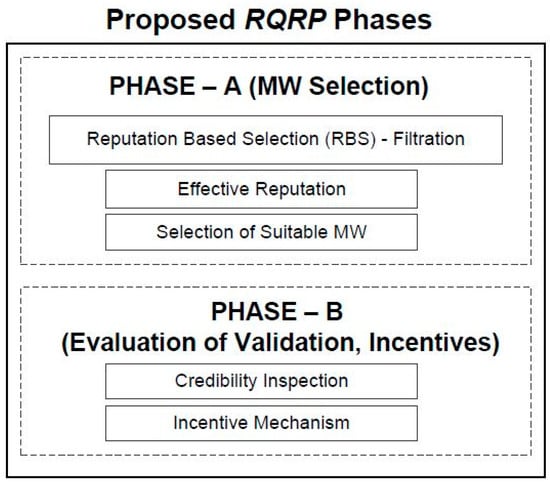 Proposed RQRP Phases

PHASE – A (MW Selection)

Reputation Based Selection (RBS) - Filtration

Effective Reputation

Selection of Suitable MW

PHASE – B
(Evaluation of Validation, Incentives)

Credibility Inspection

Incentive Mechanism